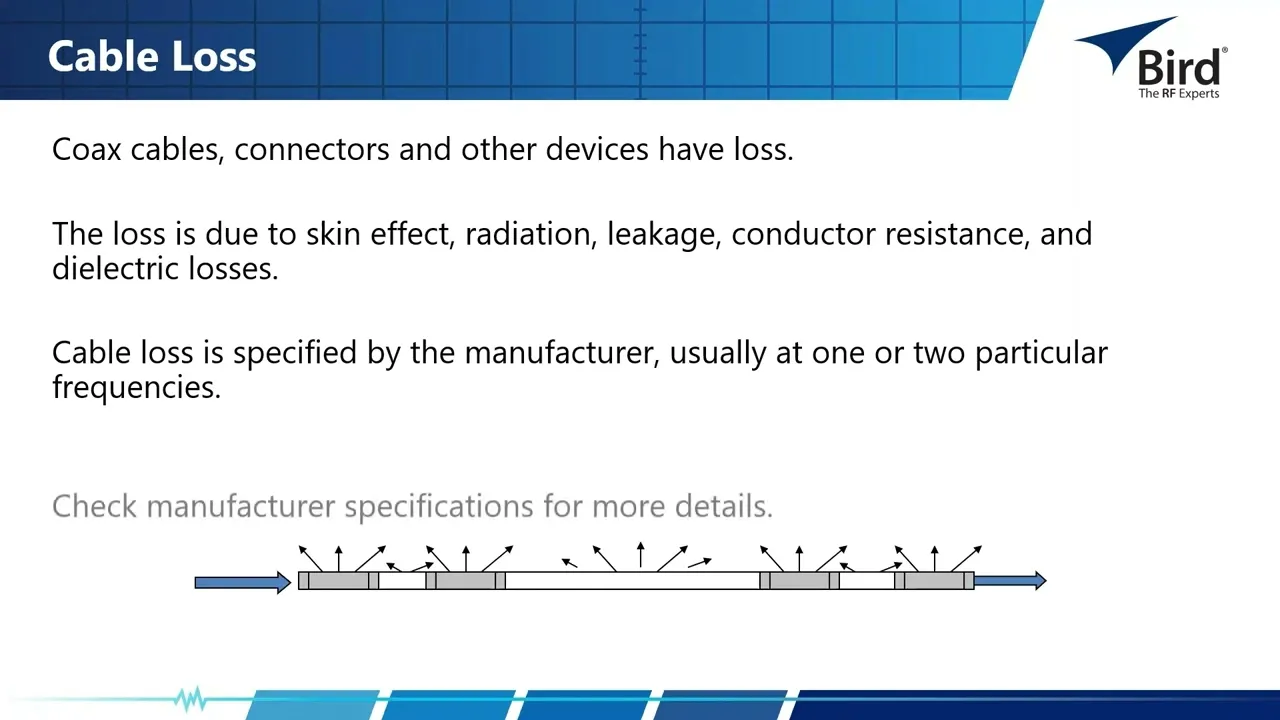 Cable Loss

Bird®
The RF Experts

Coax cables, connectors and other devices have loss.

The loss is due to skin effect, radiation, leakage, conductor resistance, and dielectric losses.

Cable loss is specified by the manufacturer, usually at one or two particular frequencies.

Check manufacturer specifications for more details.